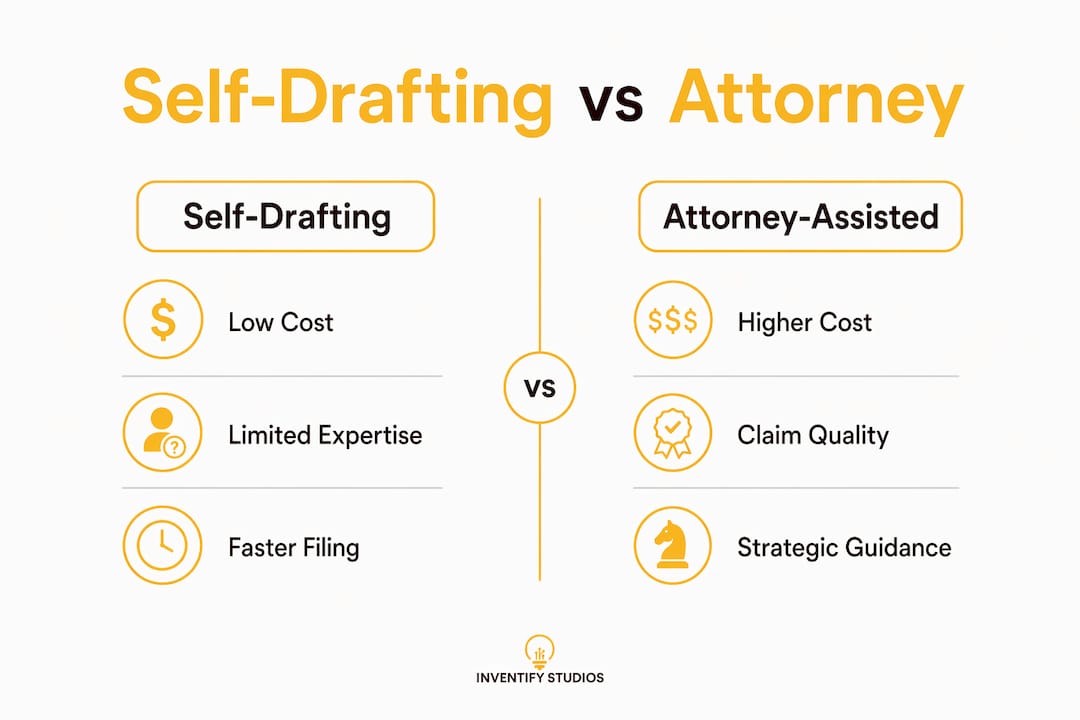 Self-Drafting vs Attorney

Self-Drafting

$ Low Cost

Limited Expertise

Faster Filing

vs

Attorney-Assisted

$$$ Higher Cost

Claim Quality

Strategic Guidance

INVENTIFY STUDIOS